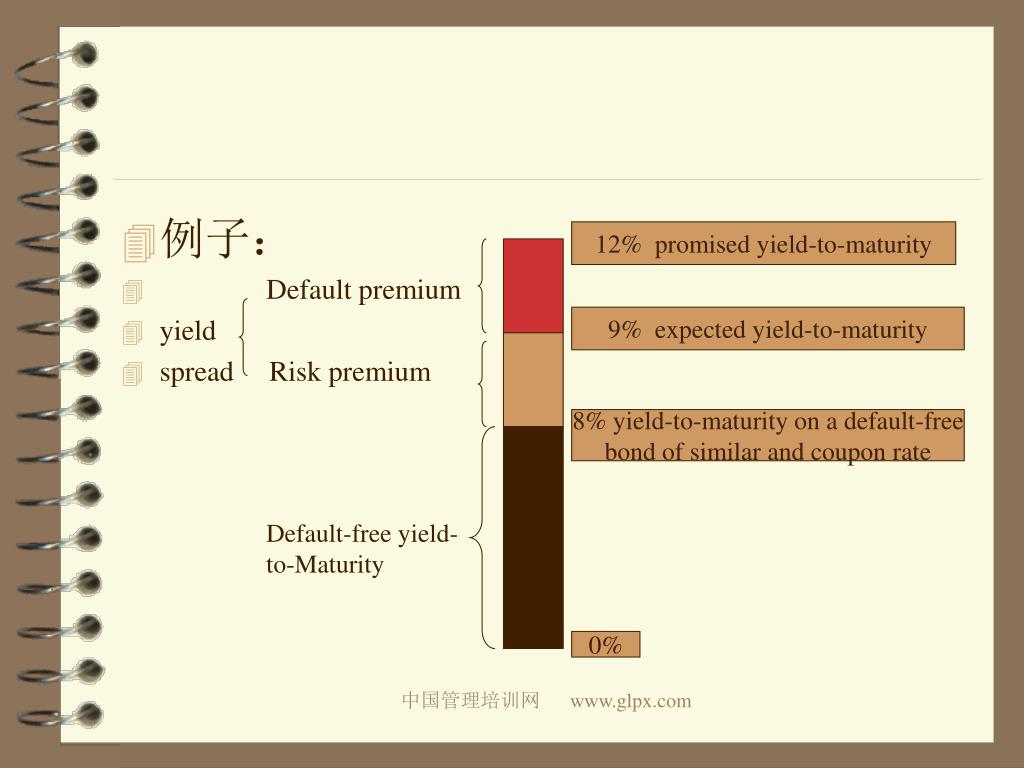 例子：

Default premium

yield

spread Risk premium

Default-free yield-to-Maturity

12% promised yield-to-maturity

9% expected yield-to-maturity

8% yield-to-maturity on a default-free bond of similar and coupon rate

0%

中国管理培训网 www.glpx.com